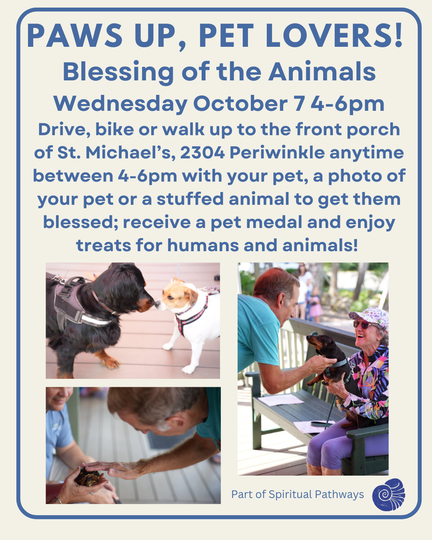 PAWS UP, PET LOVERS!
Blessing of the Animals
Wednesday October 7 4-6pm
Drive, bike or walk up to the front porch of St. Michael's, 2304 Periwinkle anytime between 4-6pm with your pet, a photo of your pet or a stuffed animal to get them blessed; receive a pet medal and enjoy treats for humans and animals!

Part of Spiritual Pathways